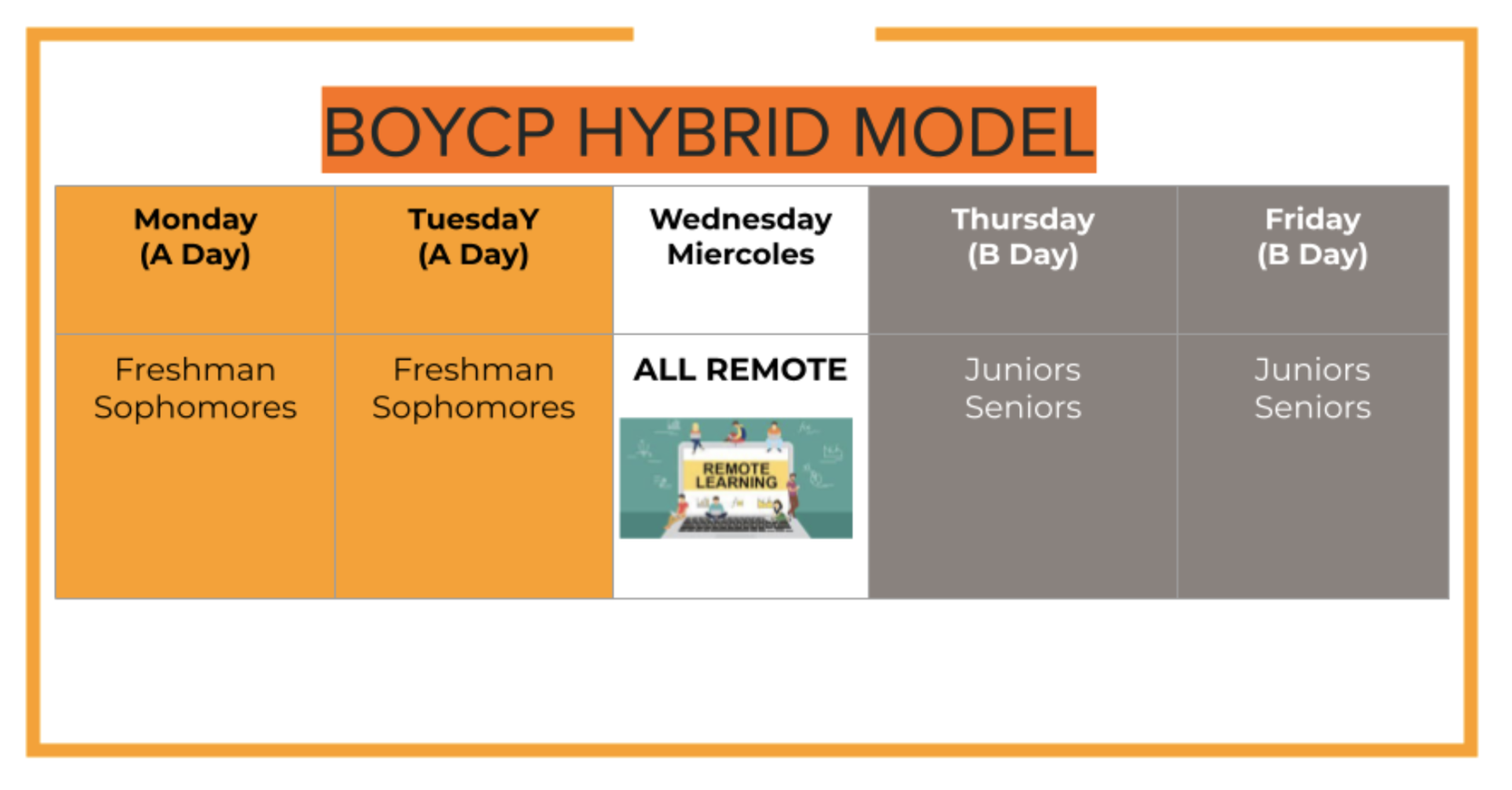 BOYCP HYBRID MODEL

| Monday (A Day) | TuesdaY (A Day) | Wednesday Miercoles | Thursday (B Day) | Friday (B Day) |
|---|---|---|---|---|
| Freshman Sophomores | Freshman Sophomores | ALL REMOTE REMOTE LEARNING | Juniors Seniors | Juniors Seniors |